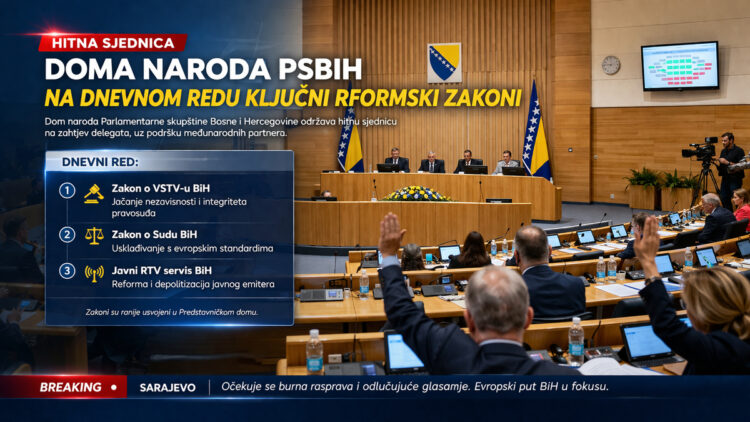 HITNA SJEDNICA
DOMA NARODA PSBIH
NA DNEVNOM REDU KLJUČNI RFORMSKI ZAKONI

Dom naroda Parlamentarne skupštine Bosne i Hercegovine održava hitnu sjednicu na zahtjev delegata, uz podršku međunarodnih partnera.

DNEVNI RED:

1 Zakon o VSTV-u BiH
Jačanje nezavisnosti i integriteta pravosuđa

2 Zakon o Sudu BiH
Usklađivanje s evropskim standardima

3 Javni RTV servis BiH
Reforma i depolitizacija javnog emitera

Zakoni su ranije usvojeni u Predstavničkom domu.

BREAKING • SARAJEVO | Očekuje se burna rasprava i odlučujuće glasamje. Evropski put BiH u fokusu.